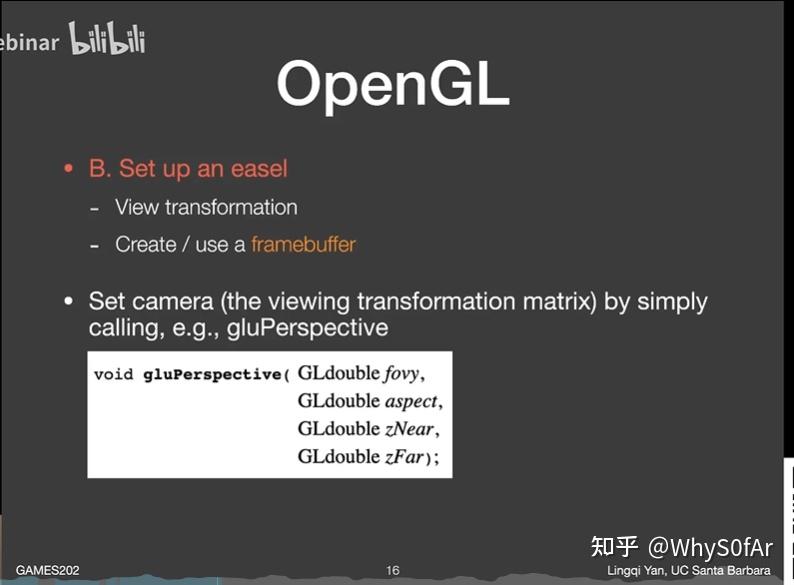 ebinar bilibili

OpenGL

• B. Set up an easel

- View transformation

- Create / use a framebuffer

• Set camera (the viewing transformation matrix) by simply calling, e.g., gluPerspective

void gluPerspective( GLdouble fovy,
GLdouble aspect,
GLdouble zNear,
GLdouble zFar);

知乎 @WhyS0fAr

GAMES202

16

Lingqi Yan, UC Santa Barbara